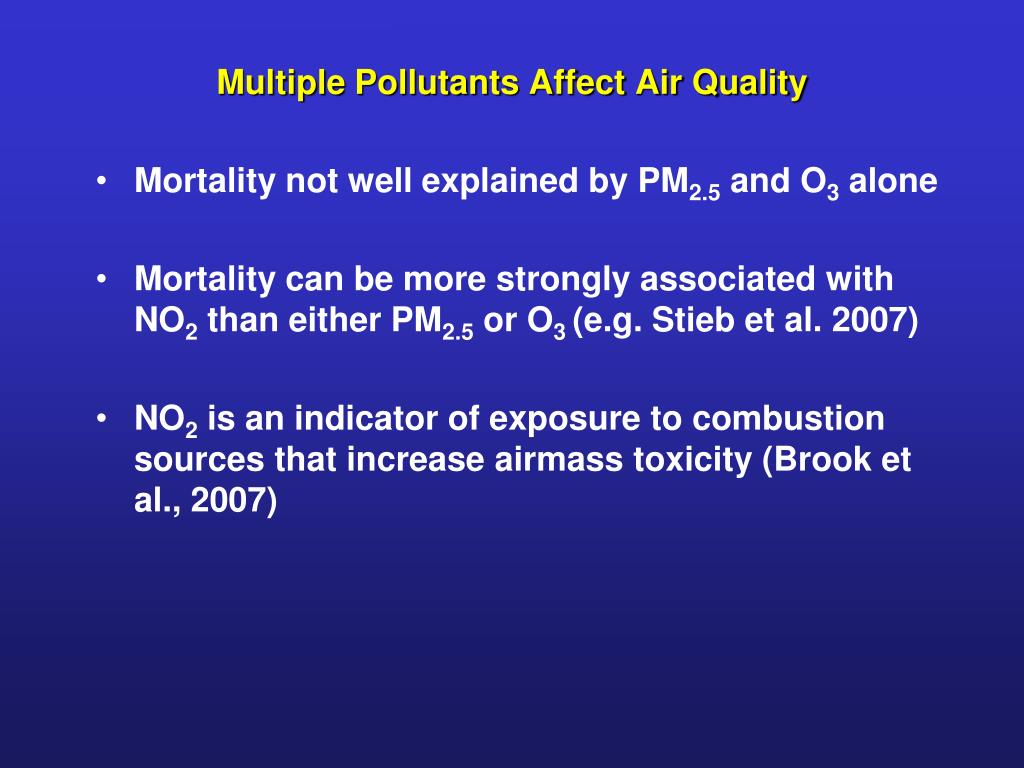 Multiple Pollutants Affect Air Quality

• Mortality not well explained by $PM_{2.5}$ and $O_3$ alone

• Mortality can be more strongly associated with $NO_2$ than either $PM_{2.5}$ or $O_3$ (e.g. Stieb et al. 2007)

• $NO_2$ is an indicator of exposure to combustion sources that increase airmass toxicity (Brook et al., 2007)